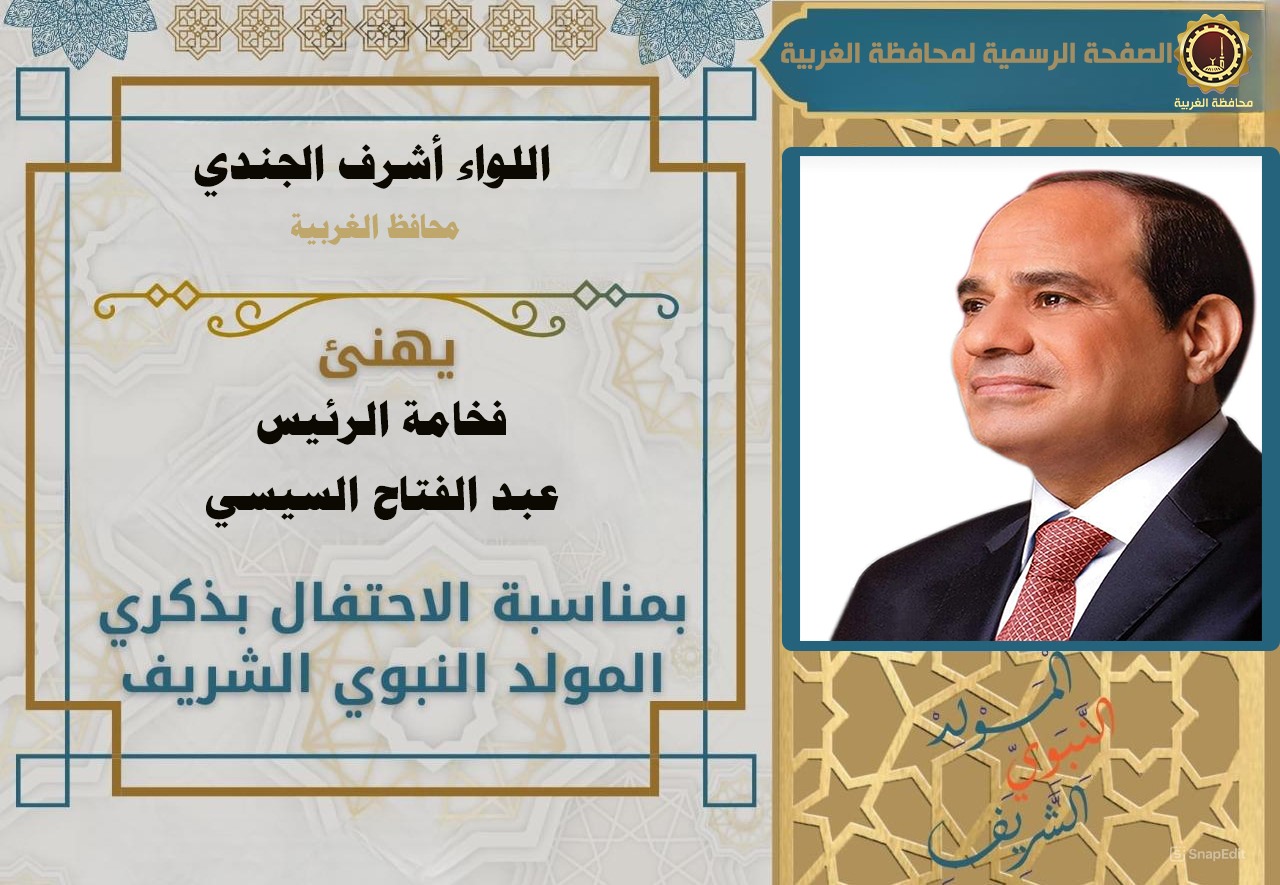 الصفحة الرسمية لمحافظة الغربية
محافظة الغربية

اللواء أشرف الجندي
محافظ الغربية

يهنئ
فخامة الرئيس
عبد الفتاح السيسي

بمناسبة الاحتفال بذكري
المولد النبوي الشريف

المولد
النبوي
الشريف

SnapEdit